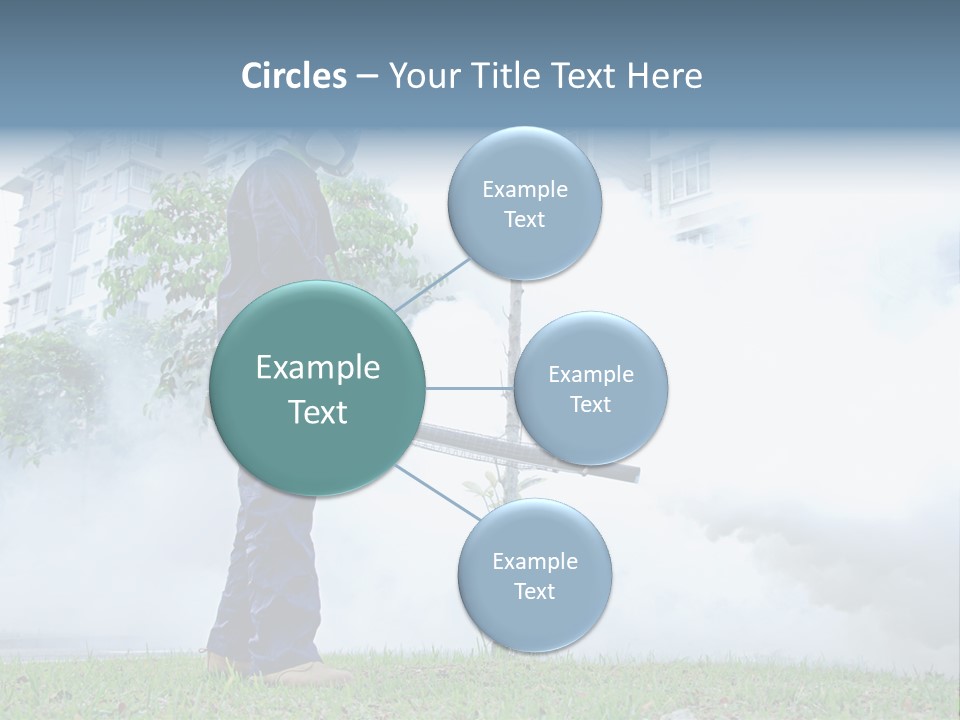 Circles – Your Title Text Here

Example Text

Example Text

Example Text

Example Text